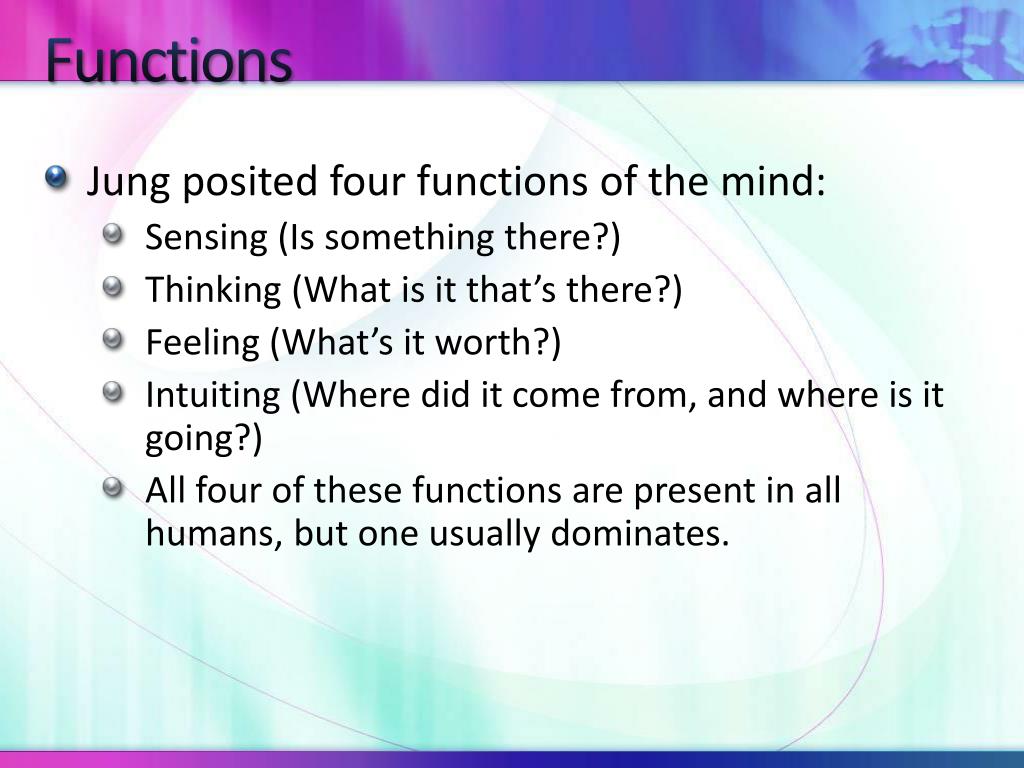 Functions

Jung posited four functions of the mind:

Sensing (Is something there?)

Thinking (What is it that’s there?)

Feeling (What’s it worth?)

Intuiting (Where did it come from, and where is it going?)

All four of these functions are present in all humans, but one usually dominates.